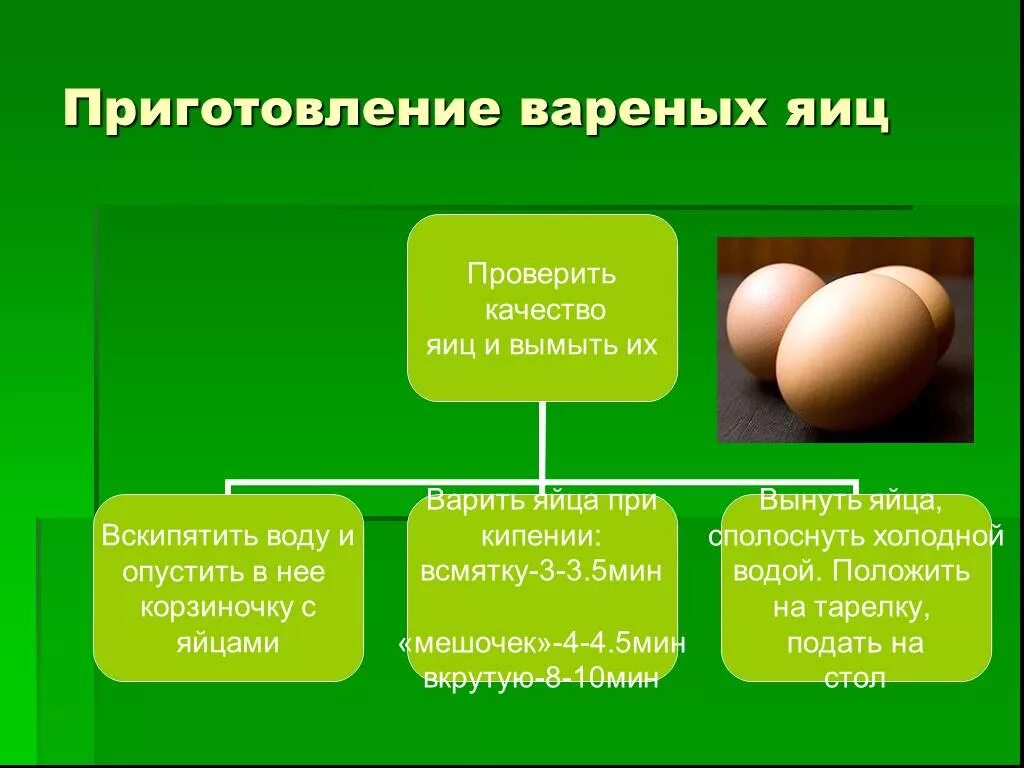 Приготовление вареных яиц

Проверить качество яиц и вымыть их

Вскипятить воду и опустить в нее корзиночку с яйцами

Варить яйца при кипении:
всмятку-3-3.5мин

«мешочек»-4-4.5мин
вкрутую-8-10мин

Вынуть яйца, сполоснуть холодной водой. Положить на тарелку, подать на стол